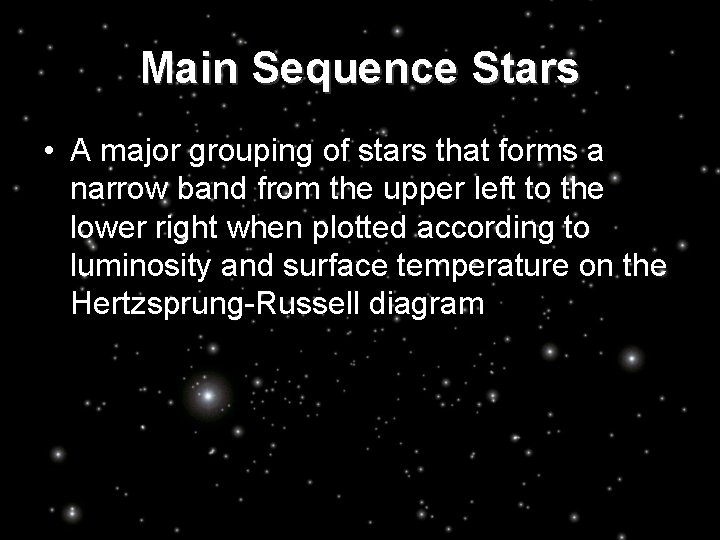 Main Sequence Stars

• A major grouping of stars that forms a narrow band from the upper left to the lower right when plotted according to luminosity and surface temperature on the Hertzsprung-Russell diagram